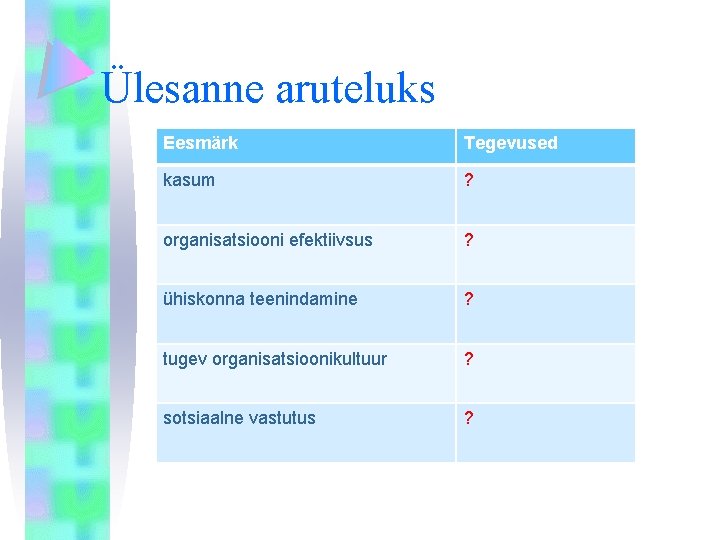 Ülesanne aruteluks

| Eesmärk | Tegevused |
|---|---|
| kasum | ? |
| organisatsiooni efektiivsus | ? |
| ühiskonna teenindamine | ? |
| tugev organisatsioonikultuur | ? |
| sotsiaalne vastutus | ? |